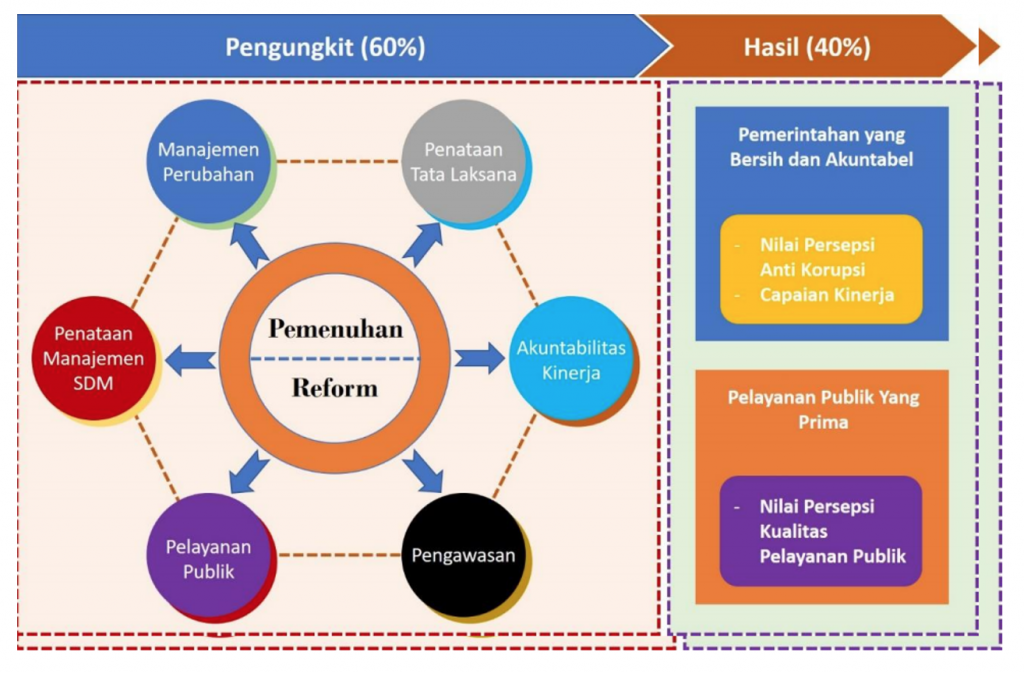 Pengungkit (60%)

Hasil (40%)

Manajemen Perubahan

Penataan Tata Laksana

Penataan Manajemen SDM

Pemenuhan

Reform

Akuntabilitas Kinerja

Pelayanan Publik

Pengawasan

Pemerintahan yang Bersih dan Akuntabel

- Nilai Persepsi Anti Korupsi
- Capaian Kinerja

Pelayanan Publik Yang Prima

- Nilai Persepsi Kualitas Pelayanan Publik